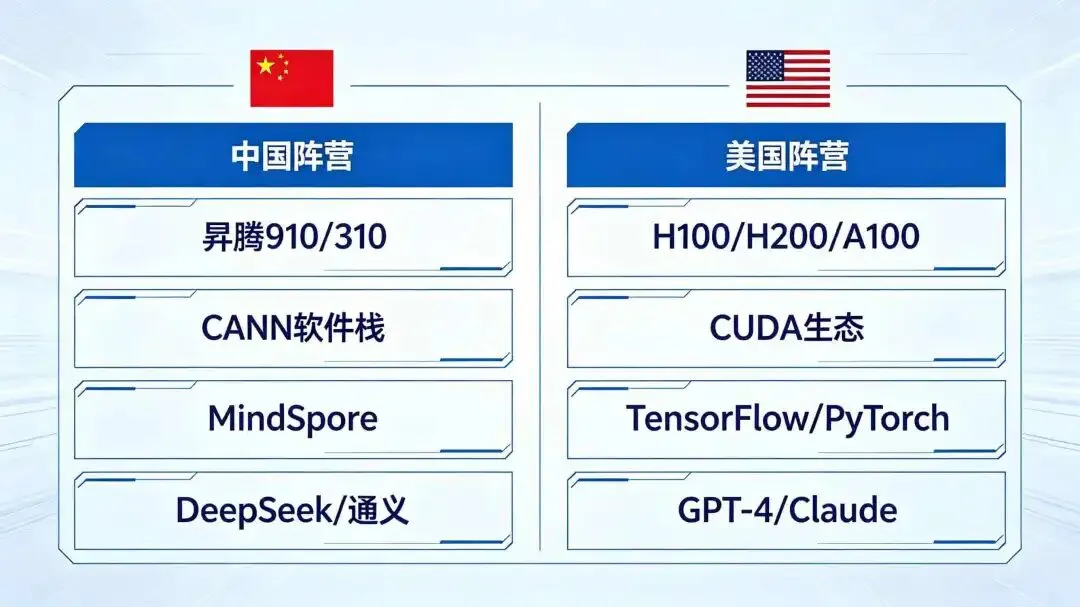 中国阵营

昇腾910/310

CANN软件栈

MindSpore

DeepSeek/通义

美国阵营

H100/H200/A100

CUDA生态

TensorFlow/PyTorch

GPT-4/Claude